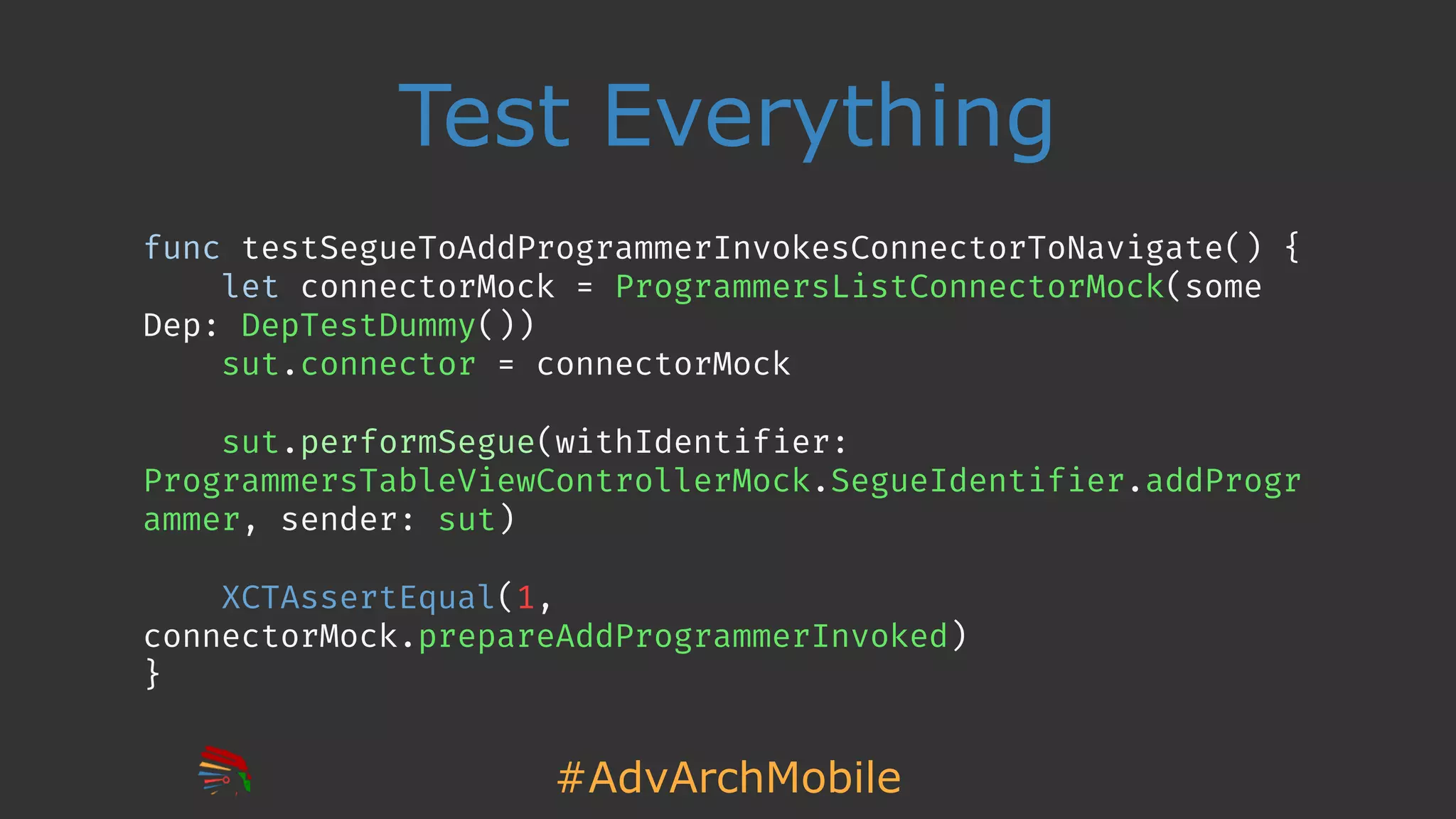 Test Everything

func testSegueToAddProgrammerInvokesConnectorToNavigate() {
    let connectorMock = ProgrammersListConnectorMock(some
Dep: DepTestDummy())
    sut.connector = connectorMock

    sut.performSegue(withIdentifier:
ProgrammersTableViewControllerMock.SegueIdentifier.addProgr
ammer, sender: sut)

    XCTAssertEqual(1,
connectorMock.prepareAddProgrammerInvoked)
}

#AdvArchMobile